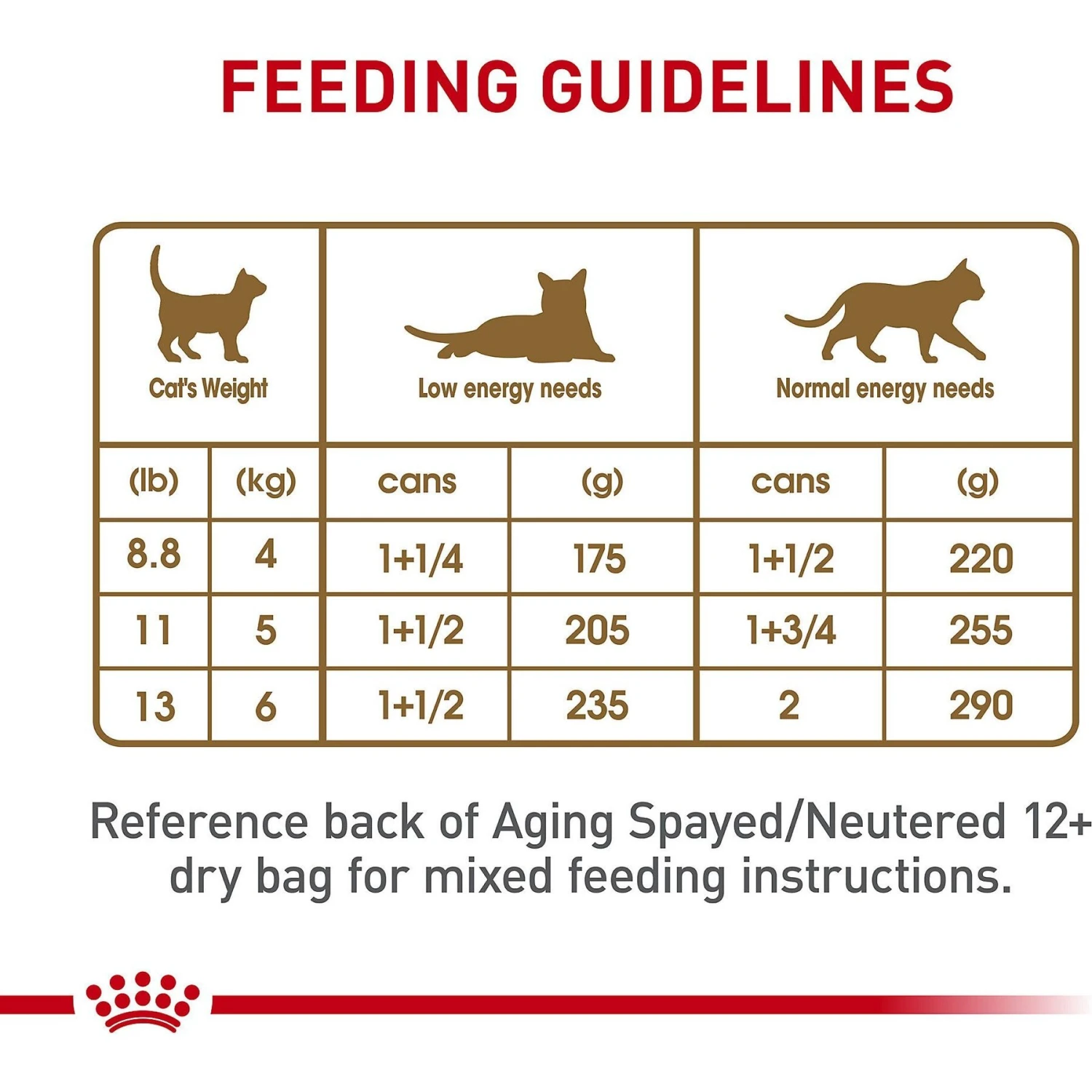 FEEDING GUIDELINES

| Cat's Weight | | Low energy needs | | Normal energy needs | |
|---|---|---|---|---|---|
| (lb) | (kg) | cans | (g) | cans | (g) |
| 8.8 | 4 | 1+1/4 | 175 | 1+1/2 | 220 |
| 11 | 5 | 1+1/2 | 205 | 1+3/4 | 255 |
| 13 | 6 | 1+1/2 | 235 | 2 | 290 |

Reference back of Aging Spayed/Neutered 12+ dry bag for mixed feeding instructions.